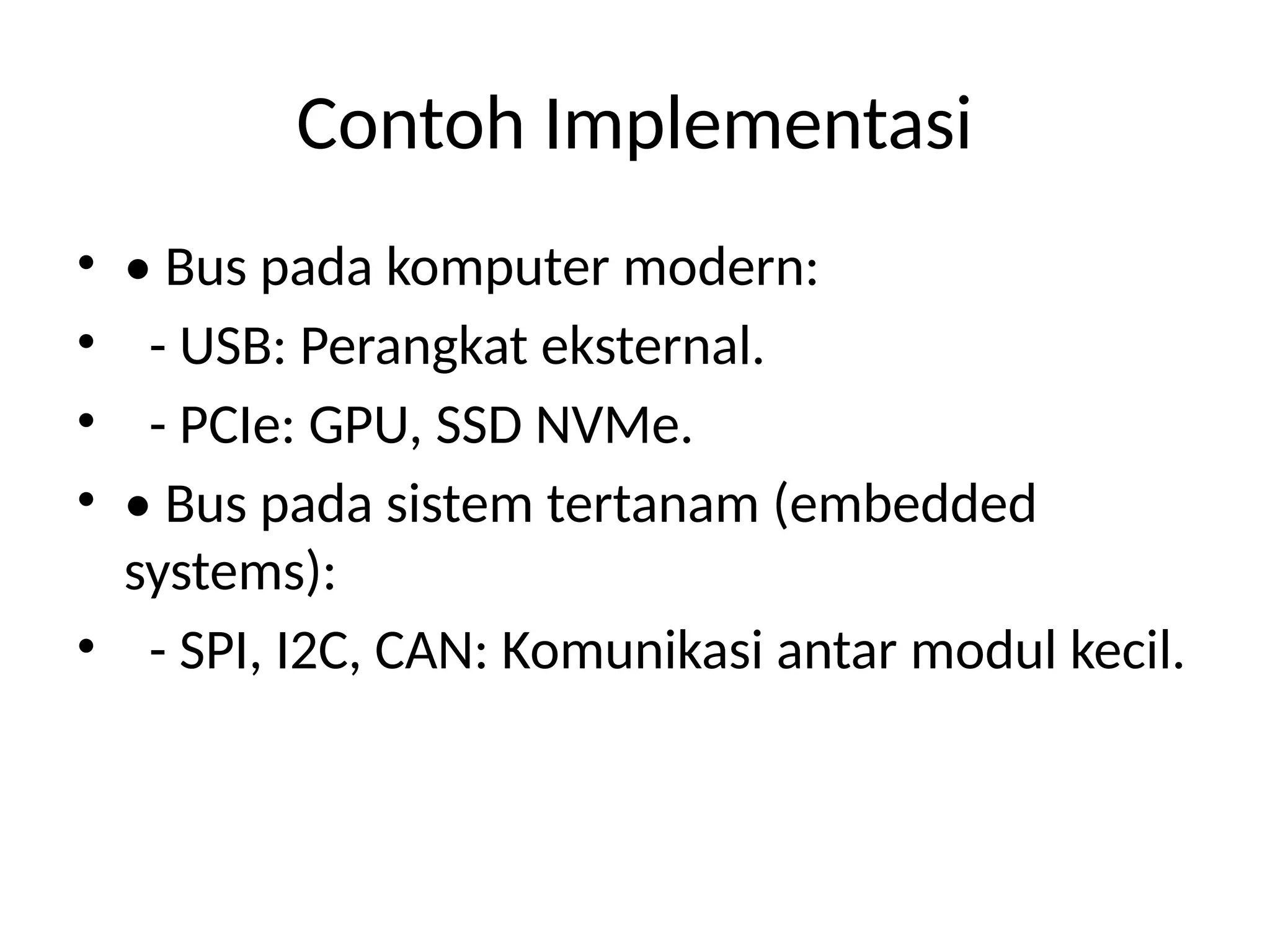 Contoh Implementasi

• • Bus pada komputer modern:
•   - USB: Perangkat eksternal.
•   - PCIe: GPU, SSD NVMe.
• • Bus pada sistem tertanam (embedded systems):
•   - SPI, I2C, CAN: Komunikasi antar modul kecil.